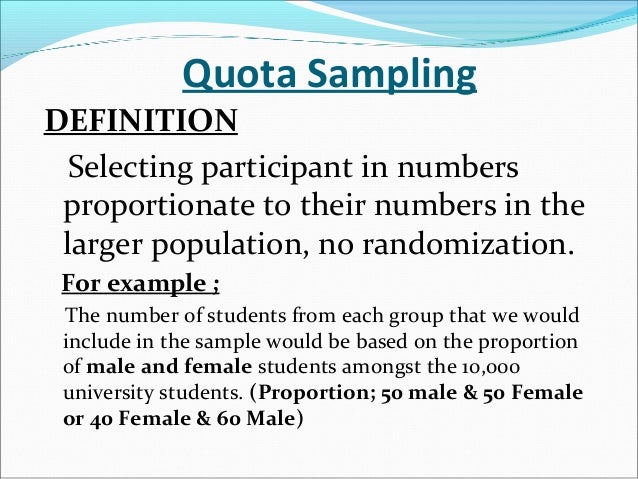 Quota Sampling

DEFINITION

Selecting participant in numbers proportionate to their numbers in the larger population, no randomization.

For example ;

The number of students from each group that we would include in the sample would be based on the proportion of male and female students amongst the 10,000 university students. (Proportion; 50 male & 50 Female or 40 Female & 60 Male)